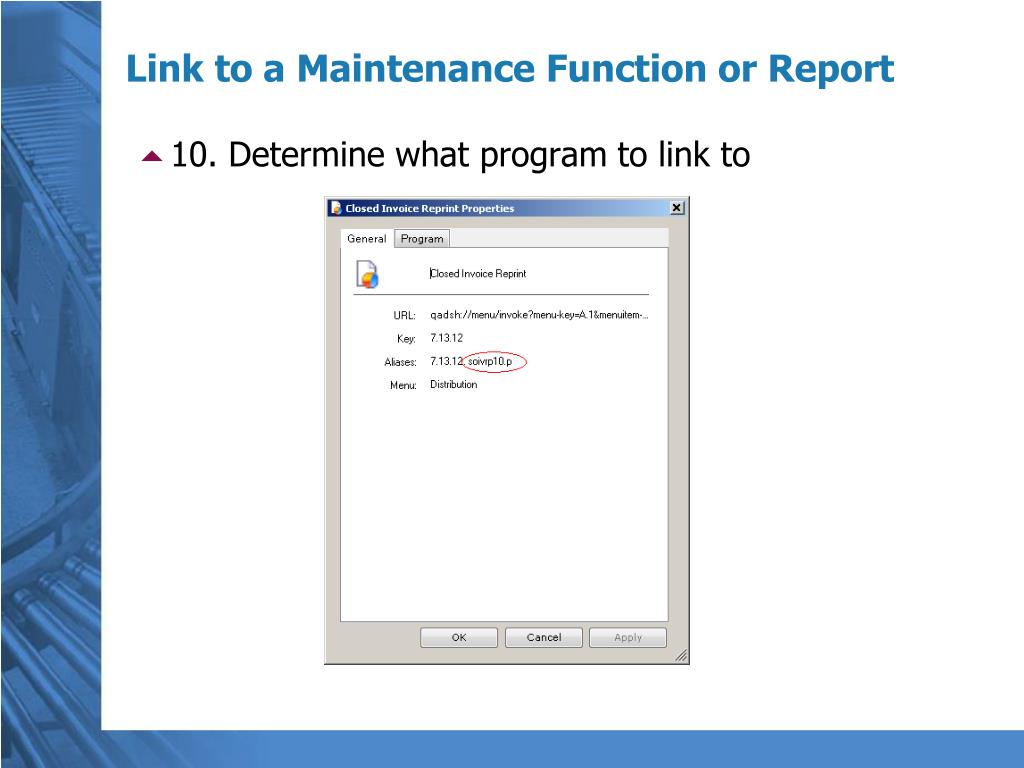 Link to a Maintenance Function or Report

10. Determine what program to link to

Closed Invoice Reprint Properties

General Program

Closed Invoice Reprint

URL: qadsh://menu/invoke?menu-key=A.1&menuitem-...

Key: 7.13.12

Aliases: 7.13.12, soivrp10.p

Menu: Distribution

OK Cancel Apply